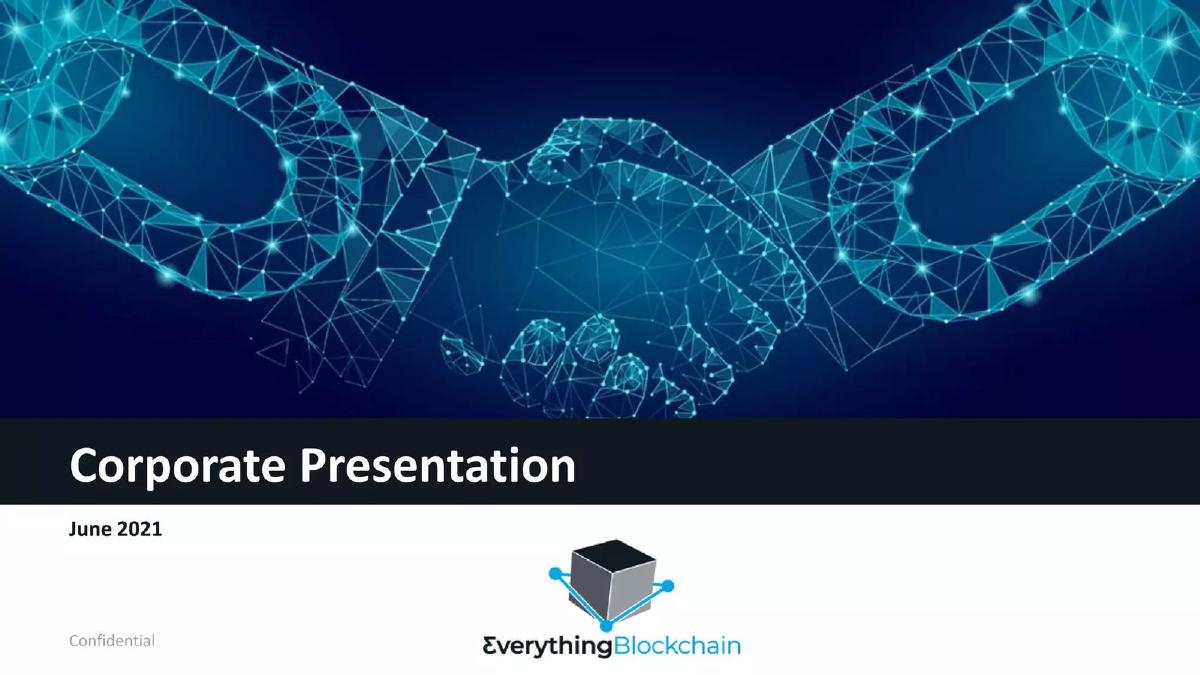 Corporate Presentation

June 2021

Confidential

EverythingBlockchain